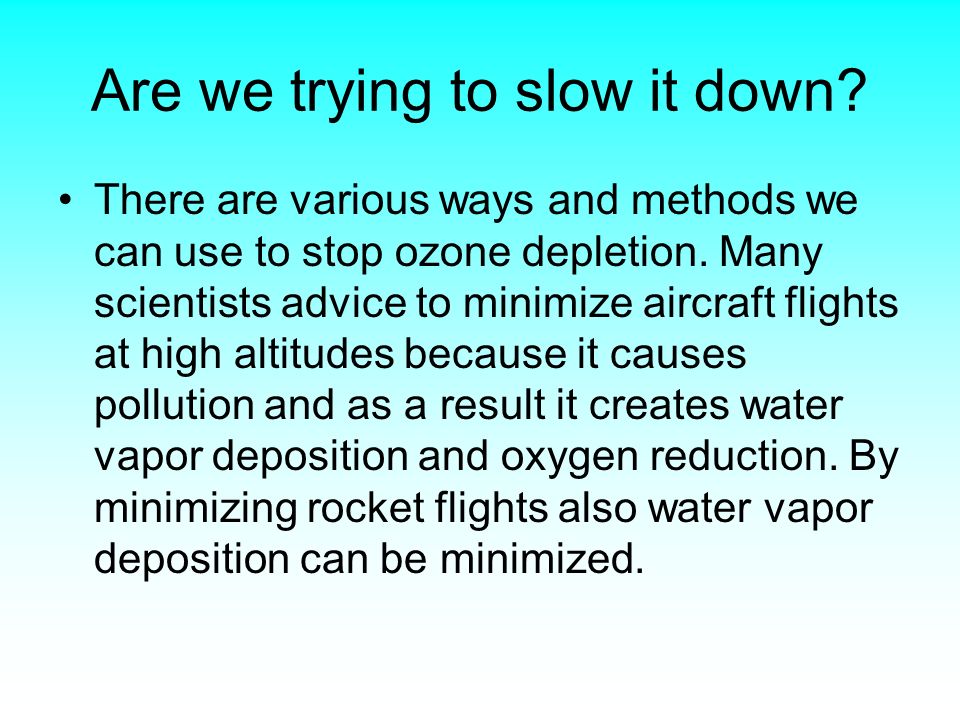 Are we trying to slow it down?

• There are various ways and methods we can use to stop ozone depletion. Many scientists advice to minimize aircraft flights at high altitudes because it causes pollution and as a result it creates water vapor deposition and oxygen reduction. By minimizing rocket flights also water vapor deposition can be minimized.